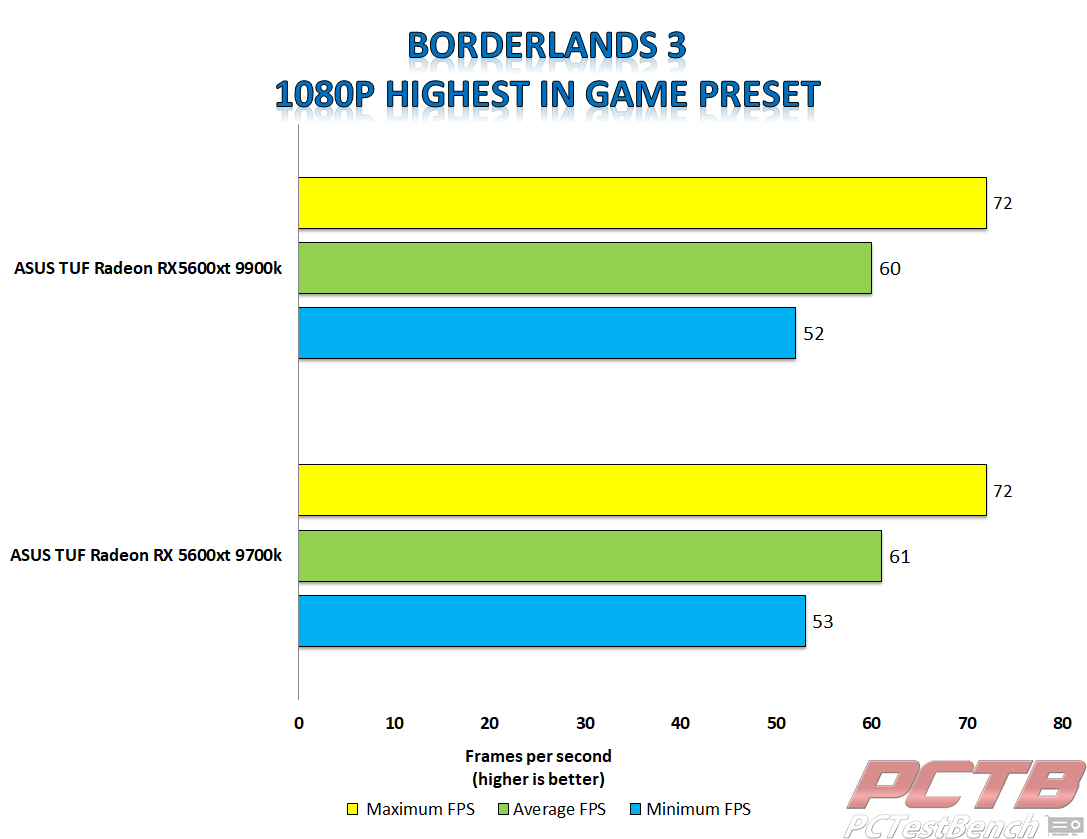 BORDERLANDS 3
1080P HIGHEST IN GAME PRESET

ASUS TUF Radeon RX5600xt 9900k
72
60
52

ASUS TUF Radeon RX 5600xt 9700k
72
61
53

0 10 20 30 40 50 60 70 80

Frames per second
(higher is better)

Maximum FPS Average FPS Minimum FPS

PCTB
PCTestBench